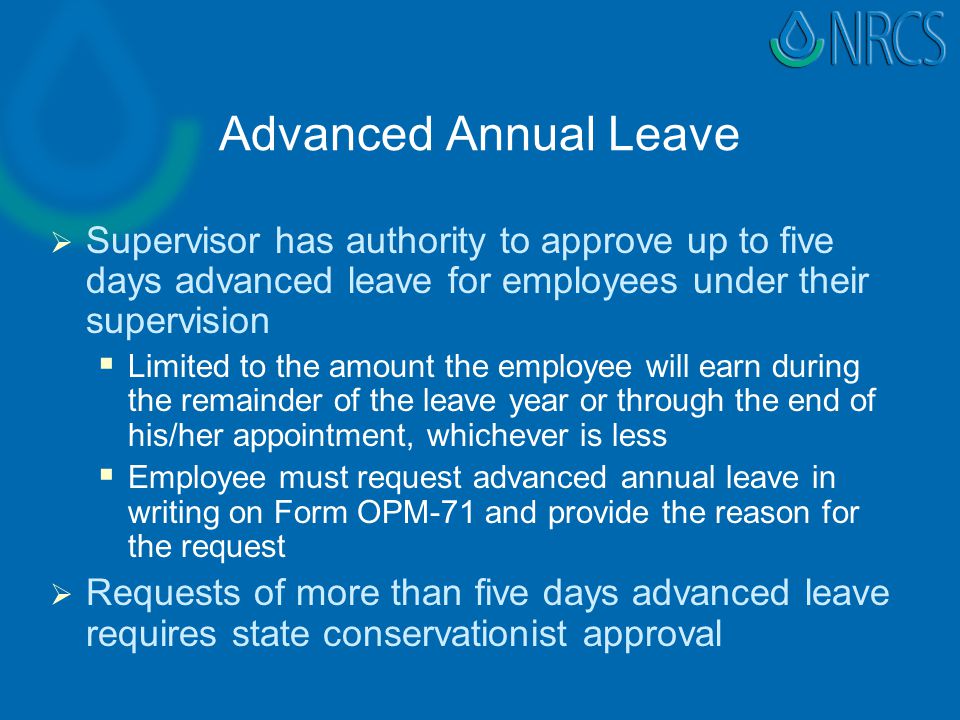 NRCS

Advanced Annual Leave

➢ Supervisor has authority to approve up to five days advanced leave for employees under their supervision

▪ Limited to the amount the employee will earn during the remainder of the leave year or through the end of his/her appointment, whichever is less

▪ Employee must request advanced annual leave in writing on Form OPM-71 and provide the reason for the request

➢ Requests of more than five days advanced leave requires state conservationist approval